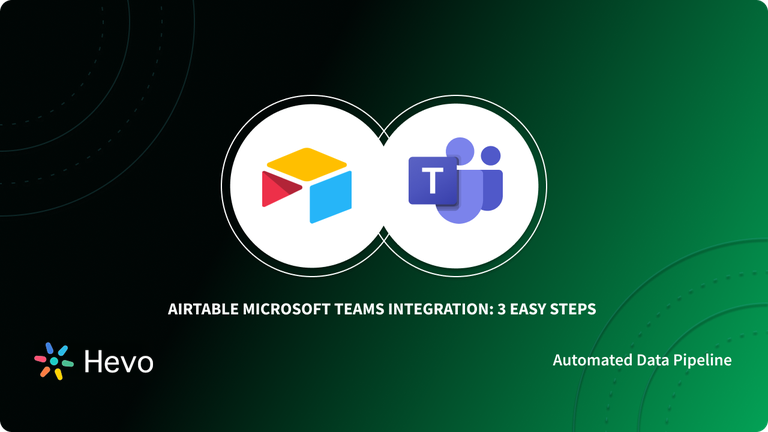 T

AIRTABLE MICROSOFT TEAMS INTEGRATION: 3 EASY STEPS

Hevo

Automated Data Pipeline